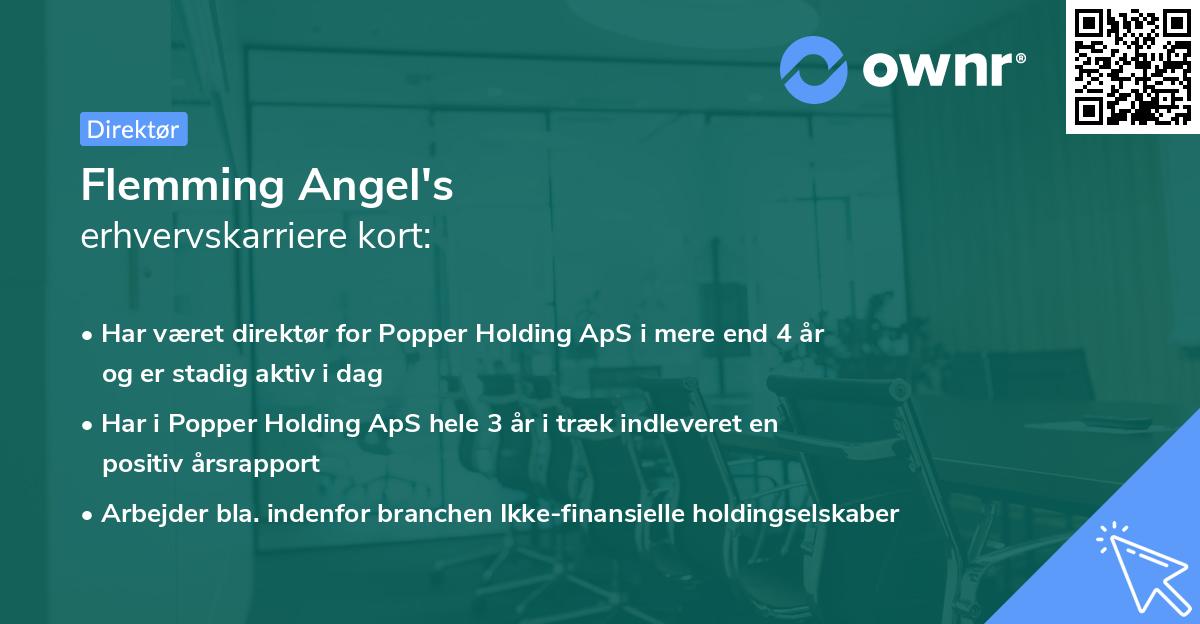 ownr®

Direktør

Flemming Angel's
erhvervskarriere kort:

• Har været direktør for Popper Holding ApS i mere end 4 år og er stadig aktiv i dag

• Har i Popper Holding ApS hele 3 år i træk indleveret en positiv årsrapport

• Arbejder bla. indenfor branchen Ikke-finansielle holdingselskaber